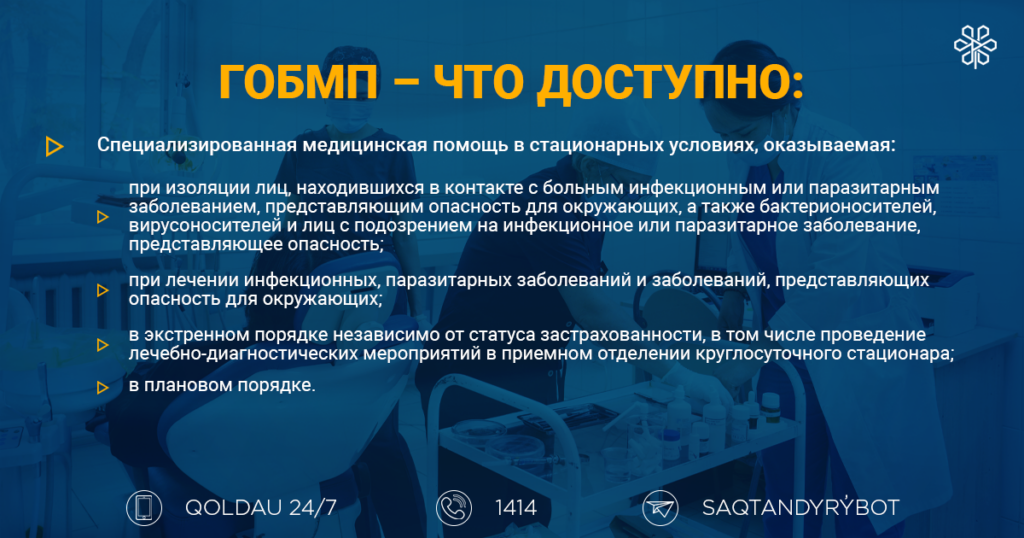 ГОБМП – ЧТО ДОСТУПНО:

Специализированная медицинская помощь в стационарных условиях, оказываемая:

при изоляции лиц, находившихся в контакте с больным инфекционным или паразитарным заболеванием, представляющим опасность для окружающих, а также бактерионосителей, вирусоносителей и лиц с подозрением на инфекционное или паразитарное заболевание, представляющее опасность;

при лечении инфекционных, паразитарных заболеваний и заболеваний, представляющих опасность для окружающих;

в экстренном порядке независимо от статуса застрахованности, в том числе проведение лечебно-диагностических мероприятий в приемном отделении круглосуточного стационара;

в плановом порядке.

QOLDAU 24/7

1414

SAQTANDYRÝBOT